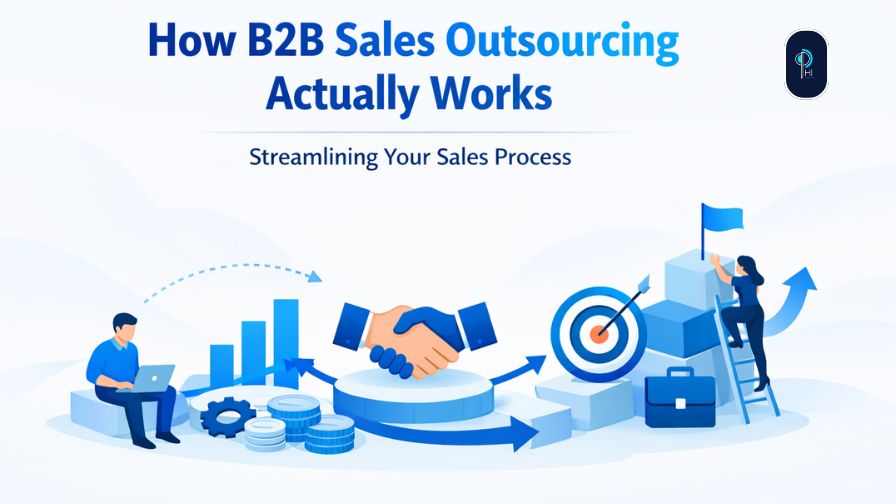 How B2B Sales Outsourcing Actually Works

Streamlining Your Sales Process